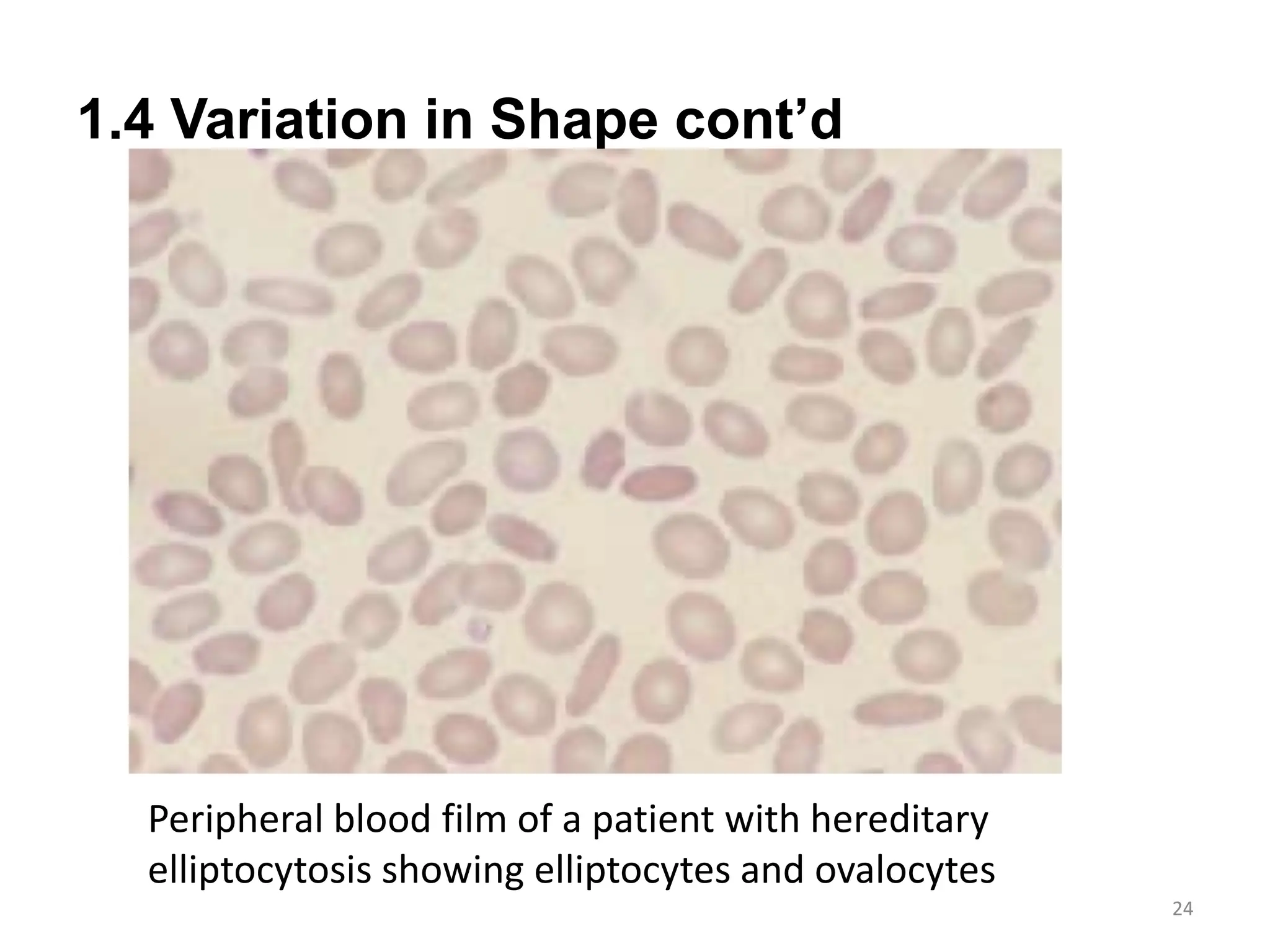 1.4 Variation in Shape cont’d

Peripheral blood film of a patient with hereditary elliptocytosis showing elliptocytes and ovalocytes

24